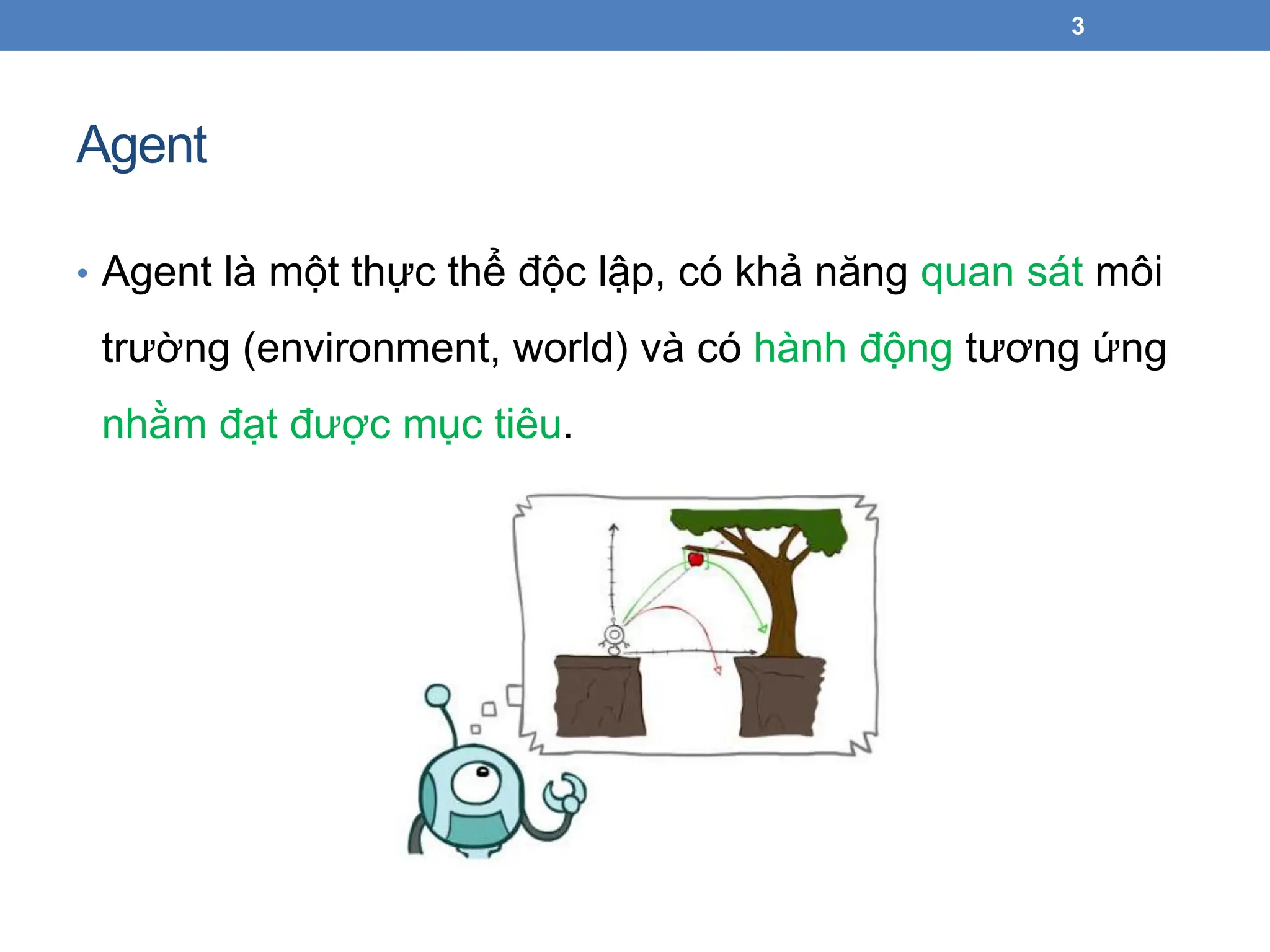 3

Agent

• Agent là một thực thể độc lập, có khả năng quan sát môi trường (environment, world) và có hành động tương ứng nhằm đạt được mục tiêu.